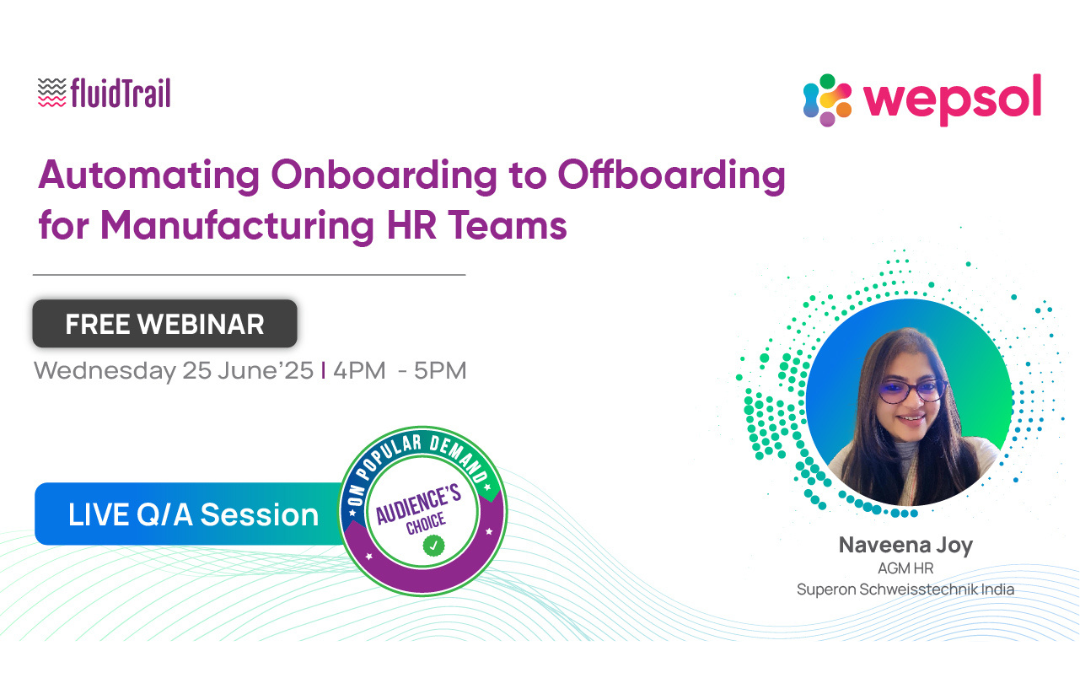 fluidTrail

wepsol

Automating Onboarding to Offboarding for Manufacturing HR Teams

FREE WEBINAR

Wednesday 25 June'25 | 4PM - 5PM

LIVE Q/A Session

ON POPULAR DEMAND

AUDIENCE'S CHOICE

Naveena Joy
AGM HR
Superon Schweisstechnik India